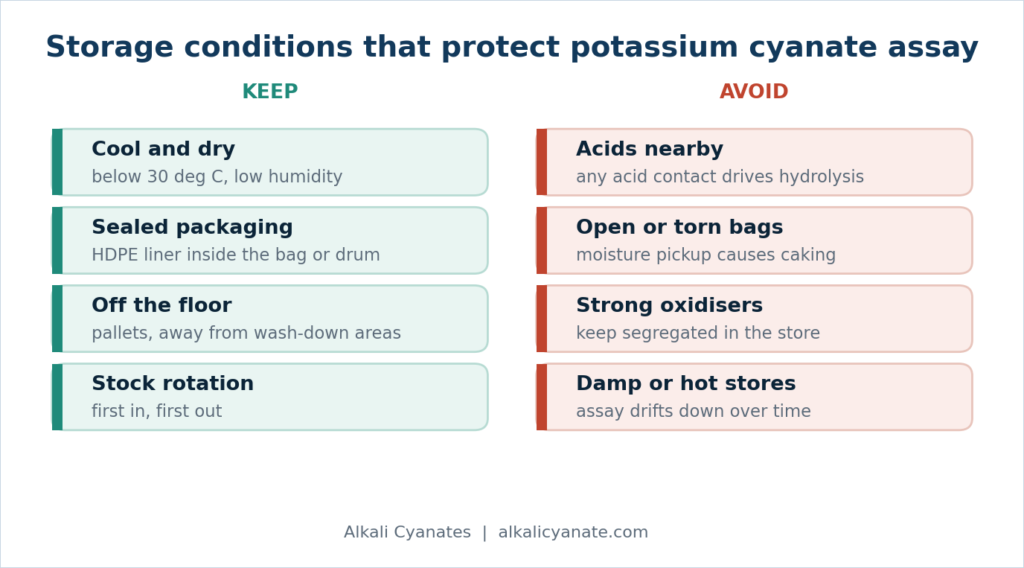 Storage conditions that protect potassium cyanate assay

KEEP

Cool and dry
below 30 deg C, low humidity

Sealed packaging
HDPE liner inside the bag or drum

Off the floor
pallets, away from wash-down areas

Stock rotation
first in, first out

AVOID

Acids nearby
any acid contact drives hydrolysis

Open or torn bags
moisture pickup causes caking

Strong oxidisers
keep segregated in the store

Damp or hot stores
assay drifts down over time

Alkali Cyanates | alkalicyanate.com